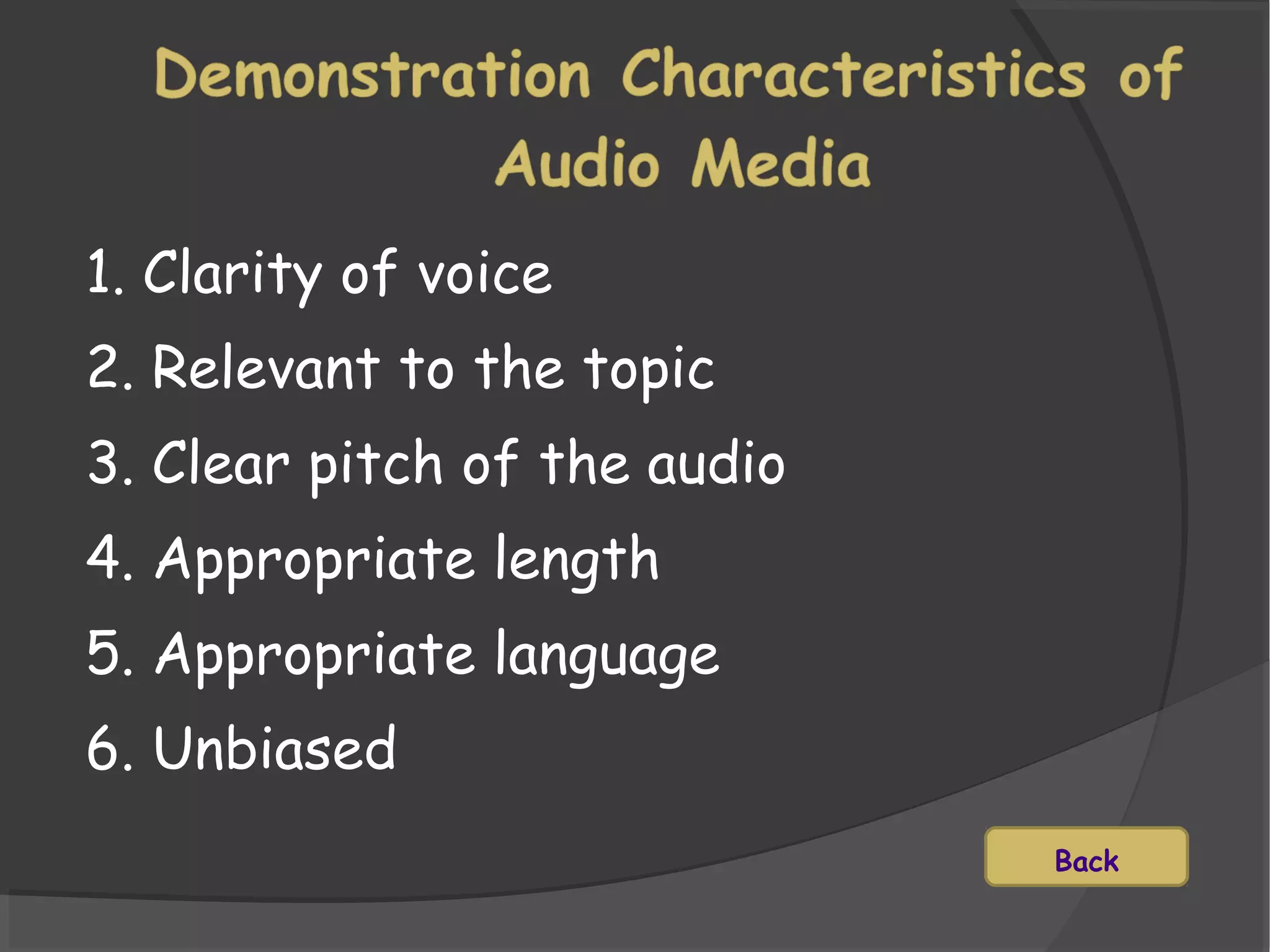 Demonstration Characteristics of Audio Media

1. Clarity of voice
2. Relevant to the topic
3. Clear pitch of the audio
4. Appropriate length
5. Appropriate language
6. Unbiased

Back